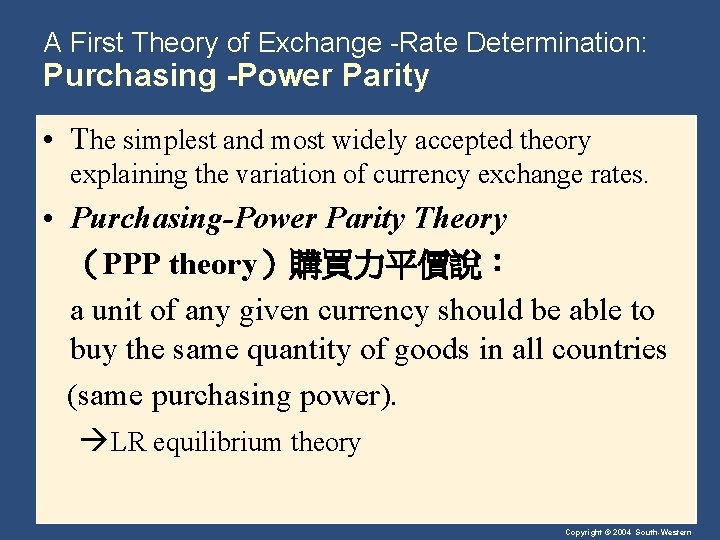 A First Theory of Exchange -Rate Determination:
Purchasing -Power Parity

• The simplest and most widely accepted theory explaining the variation of currency exchange rates.

• Purchasing-Power Parity Theory （PPP theory）購買力平價說：
a unit of any given currency should be able to buy the same quantity of goods in all countries (same purchasing power).
→LR equilibrium theory

Copyright © 2004 South-Western